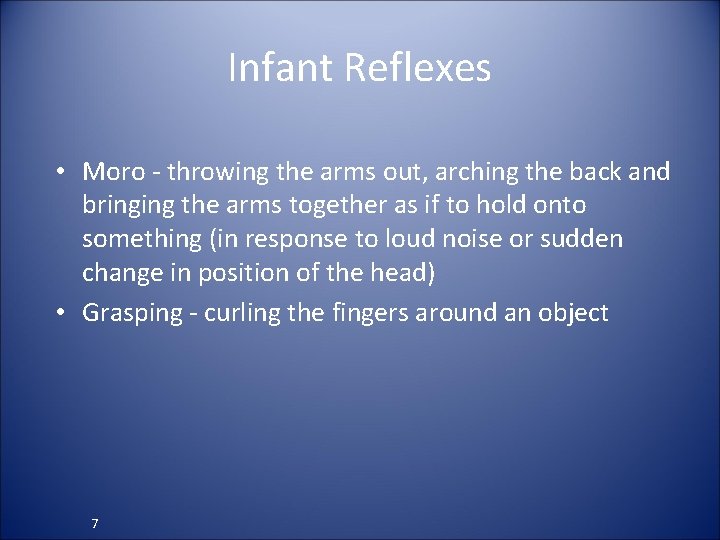 Infant Reflexes

• Moro - throwing the arms out, arching the back and bringing the arms together as if to hold onto something (in response to loud noise or sudden change in position of the head)
• Grasping - curling the fingers around an object

7